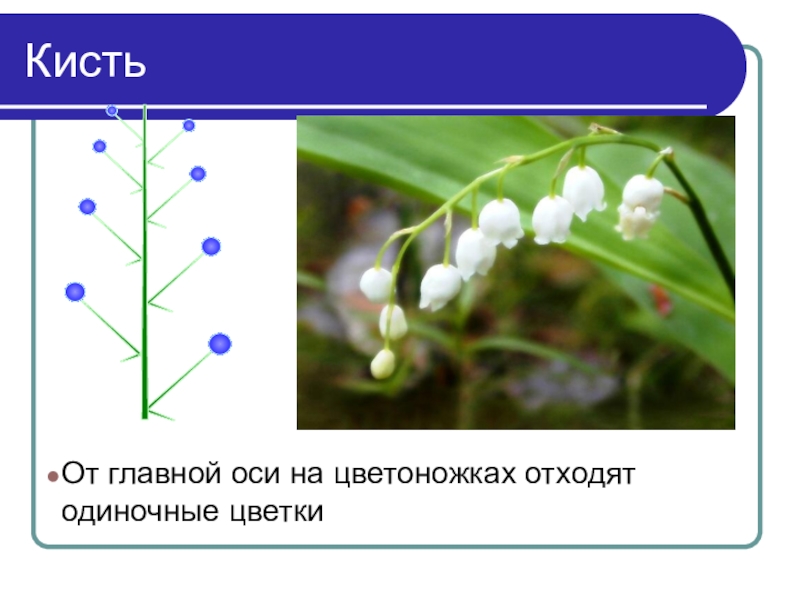 Кисть

От главной оси на цветоножках отходят одиночные цветки